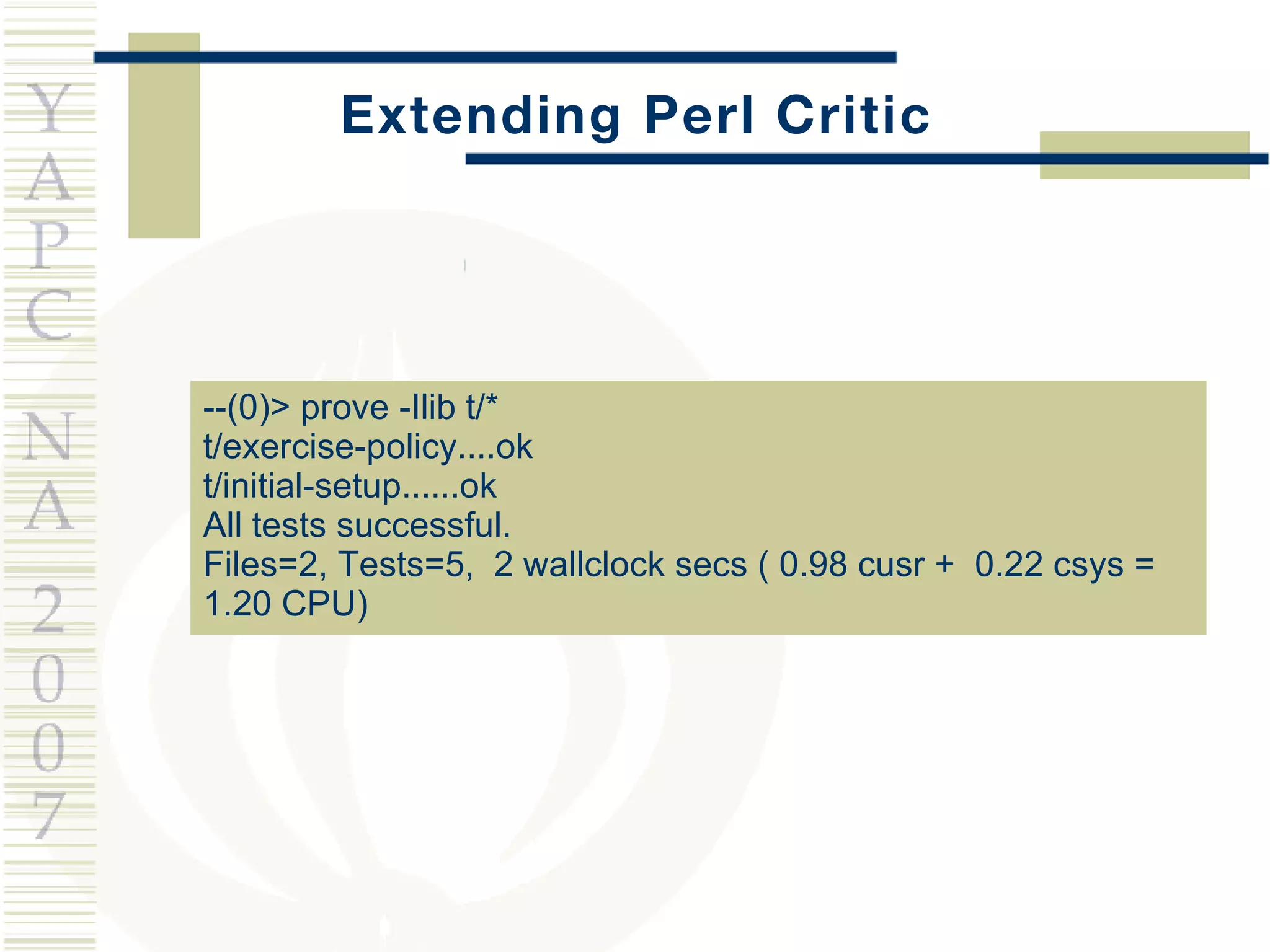 YAPC NA 2007

Extending Perl Critic

--(0)> prove -Ilib t/*
t/exercise-policy....ok
t/initial-setup......ok
All tests successful.
Files=2, Tests=5,  2 wallclock secs ( 0.98 cusr +  0.22 csys = 1.20 CPU)